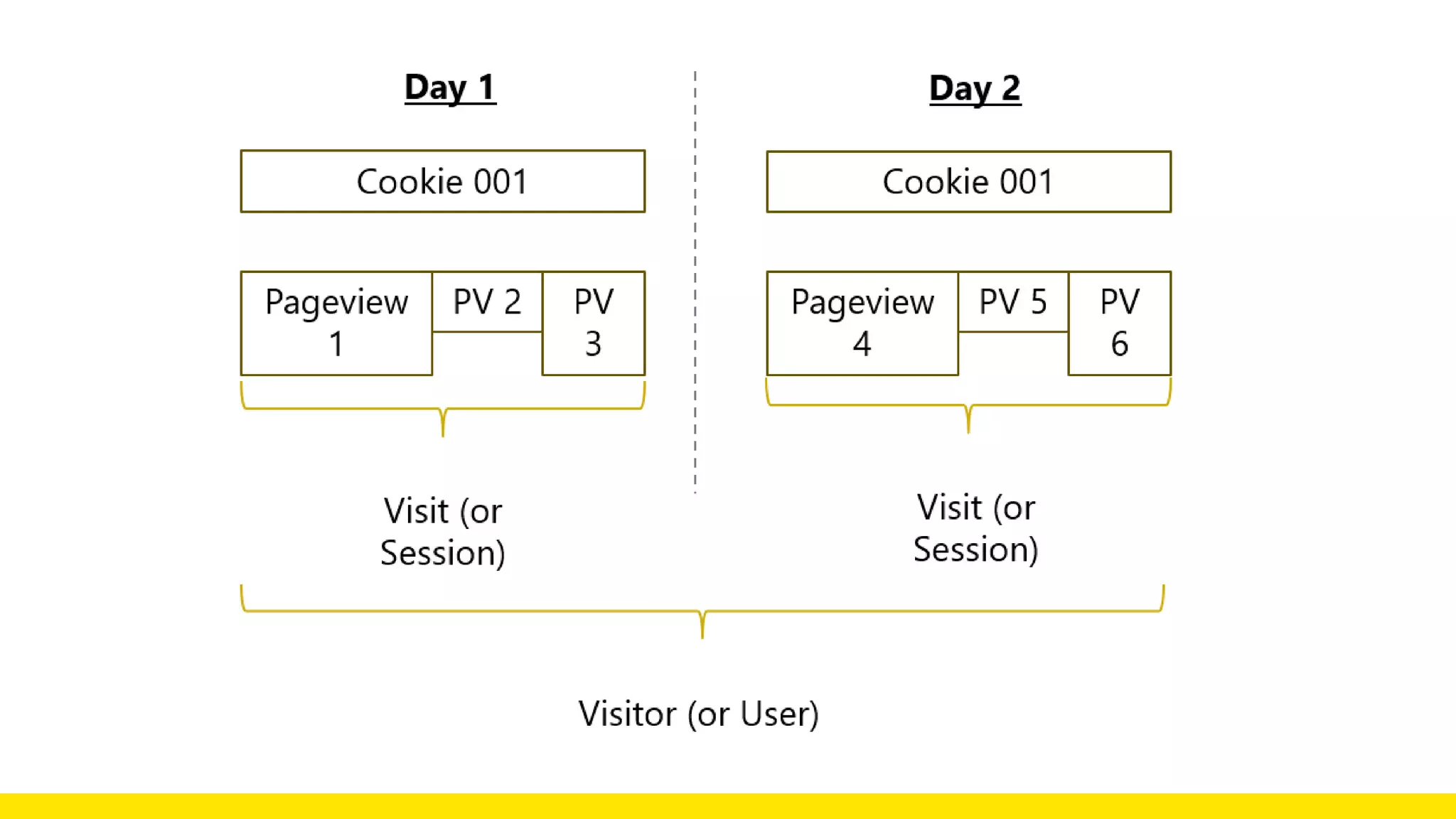 Day 1

Cookie 001

Pageview 1

PV 2

PV 3

Visit (or Session)

Day 2

Cookie 001

Pageview 4

PV 5

PV 6

Visit (or Session)

Visitor (or User)